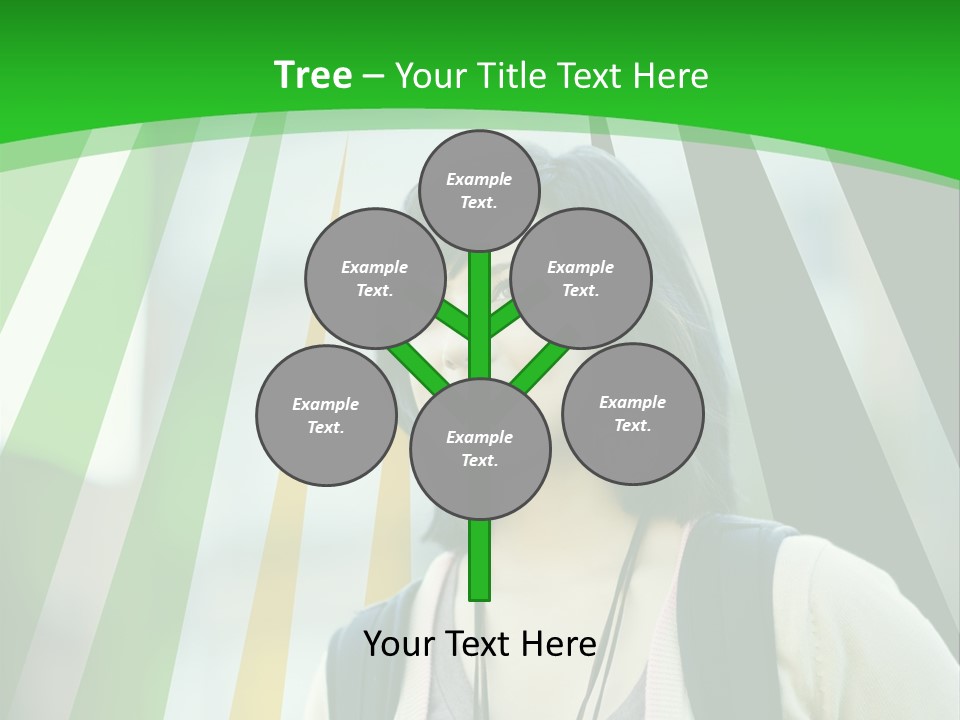 Tree – Your Title Text Here

Example Text.

Example Text.

Example Text.

Example Text.

Example Text.

Example Text.

Your Text Here